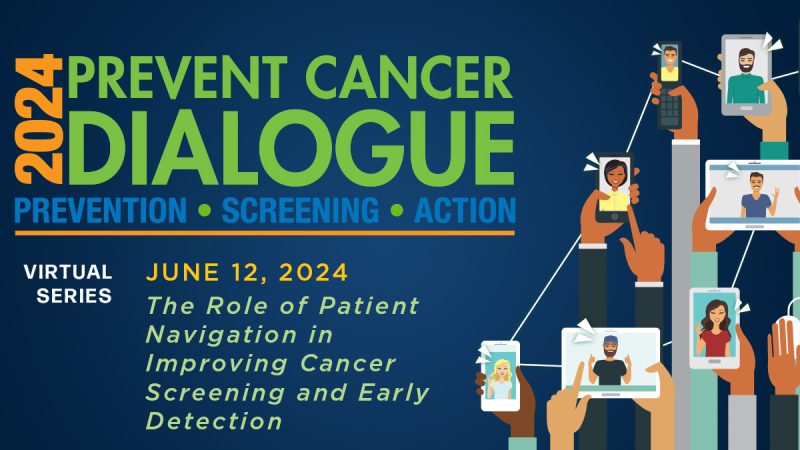 2024 PREVENT CANCER DIALOGUE

PREVENTION • SCREENING • ACTION

VIRTUAL SERIES

JUNE 12, 2024

The Role of Patient Navigation in Improving Cancer Screening and Early Detection